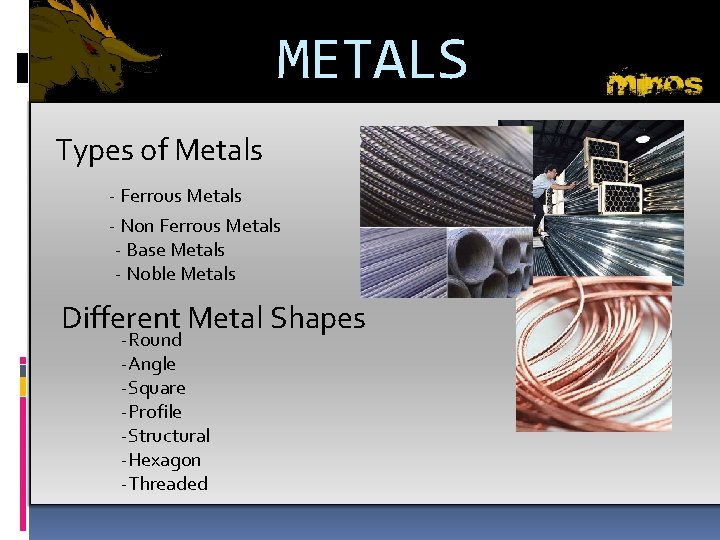 METALS

minos

Types of Metals

- Ferrous Metals

- Non Ferrous Metals
- Base Metals
- Noble Metals

Different Metal Shapes
-Round
-Angle
-Square
-Profile
-Structural
-Hexagon
-Threaded